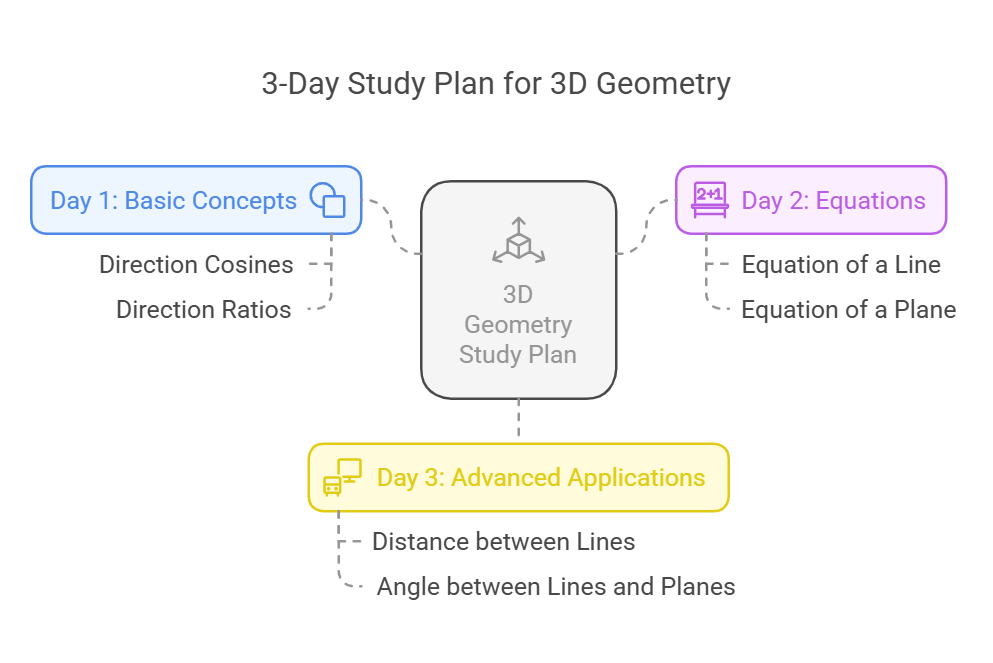 3-Day Study Plan for 3D Geometry

Day 1: Basic Concepts

Direction Cosines

Direction Ratios

3D Geometry Study Plan

2+1

Day 2: Equations

Equation of a Line

Equation of a Plane

Day 3: Advanced Applications

Distance between Lines

Angle between Lines and Planes